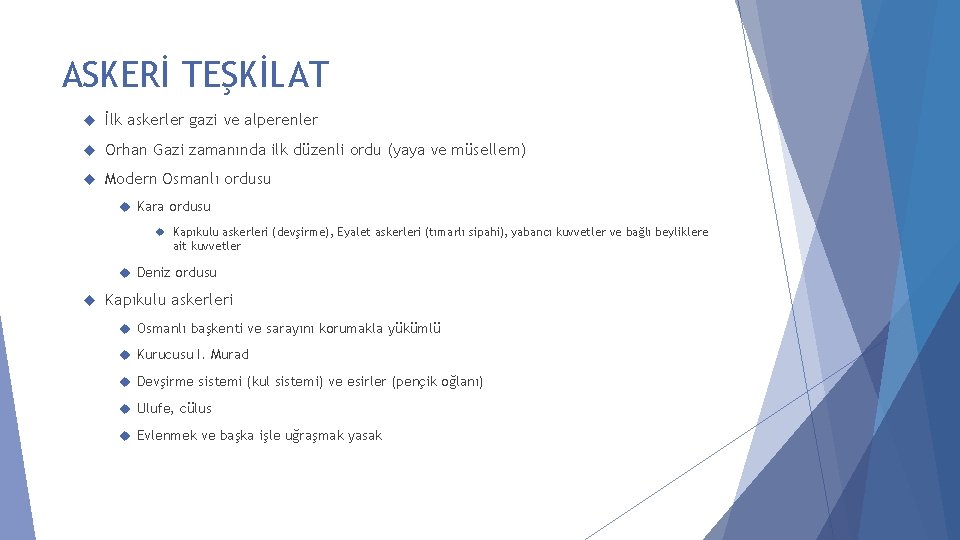 ASKERİ TEŞKİLAT

İlk askerler gazi ve alperenler

Orhan Gazi zamanında ilk düzenli ordu (yaya ve müsellem)

Modern Osmanlı ordusu

Kara ordusu

Kapıkulu askerleri (devşirme), Eyalet askerleri (tımarlı sipahi), yabancı kuvvetler ve bağlı beyliklere ait kuvvetler

Deniz ordusu

Kapıkulu askerleri

Osmanlı başkenti ve sarayını korumakla yükümlü

Kurucusu I. Murad

Devşirme sistemi (kul sistemi) ve esirler (pençik oğlanı)

Ulufe, cülus

Evlenmek ve başka işle uğraşmak yasak